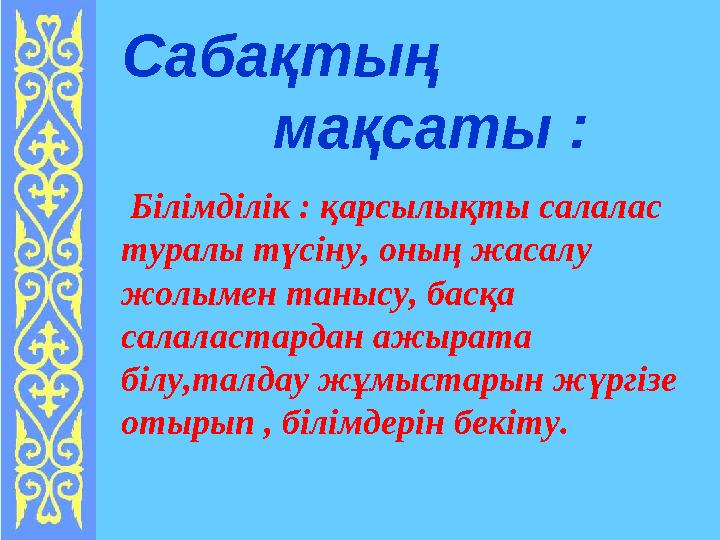 Сабақтың
мақсаты :

Білімділік : қарсылықты салалас туралы түсіну, оның жасалу жолымен танысу, басқа салаластардан ажырата білу,талдау жұмыстарын жүргізе отырып , білімдерін бекіту.